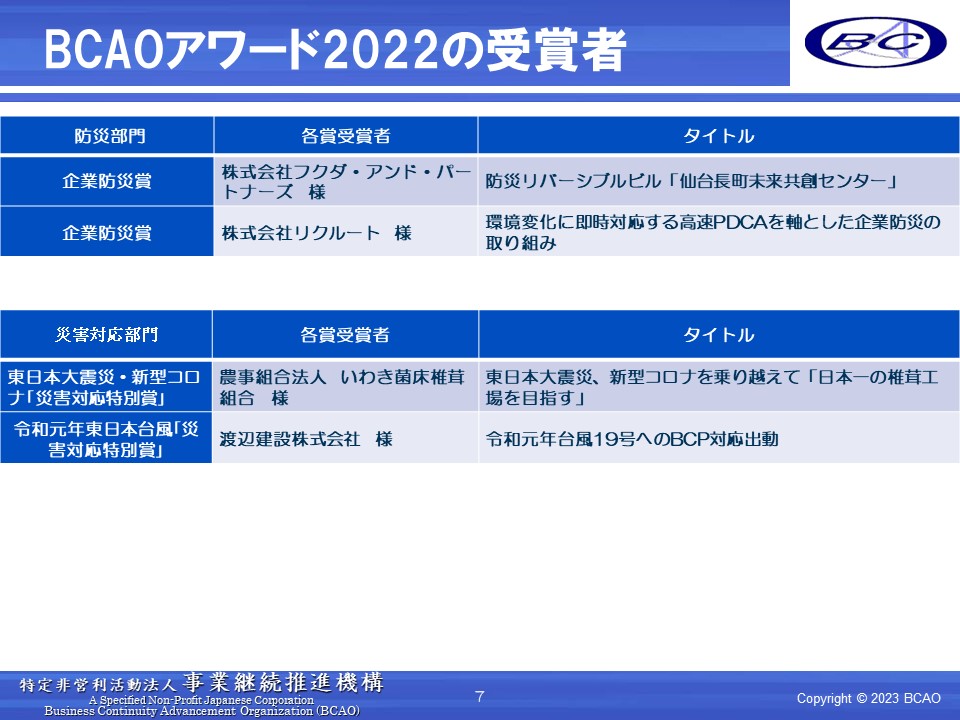 BCAOアワード2022の受賞者

BC

| 防災部門 | 各賞受賞者 | タイトル |
|---|---|---|
| 企業防災賞 | 株式会社フクダ・アンド・パートナーズ　様 | 防災リバーシブルビル「仙台長町未来共創センター」 |
| 企業防災賞 | 株式会社リクルート　様 | 環境変化に即時対応する高速PDCAを軸とした企業防災の取り組み |

| 災害対応部門 | 各賞受賞者 | タイトル |
|---|---|---|
| 東日本大震災・新型コロナ「災害対応特別賞」 | 農事組合法人　いわき菌床椎茸組合　様 | 東日本大震災、新型コロナを乗り越えて「日本一の椎茸工場を目指す」 |
| 令和元年東日本台風「災害対応特別賞」 | 渡辺建設株式会社　様 | 令和元年台風19号へのBCP対応出動 |

特定非営利活動法人 事業継続推進機構
A Specified Non-Profit Japanese Corporation
Business Continuity Advancement Organization (BCAO)

7

Copyright © 2023 BCAO